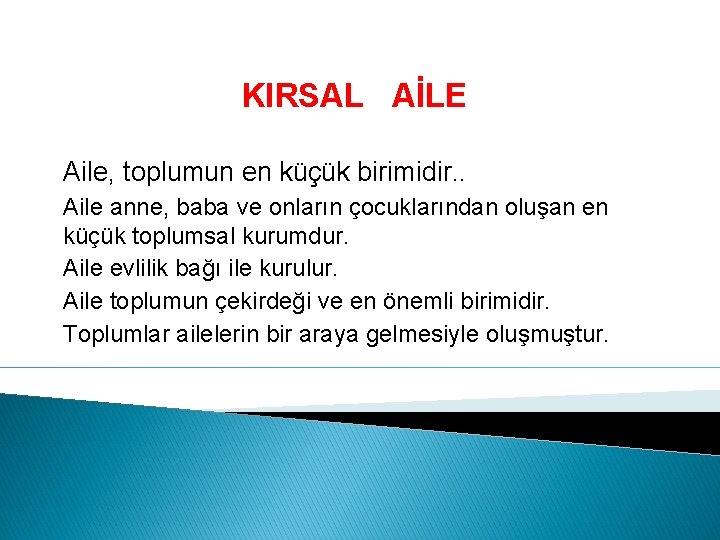 KIRSAL AİLE

Aile, toplumun en küçük birimidir..

Aile anne, baba ve onların çocuklarından oluşan en küçük toplumsal kurumdur.

Aile evlilik bağı ile kurulur.

Aile toplumun çekirdeği ve en önemli birimidir.

Toplumlar ailelerin bir araya gelmesiyle oluşmuştur.